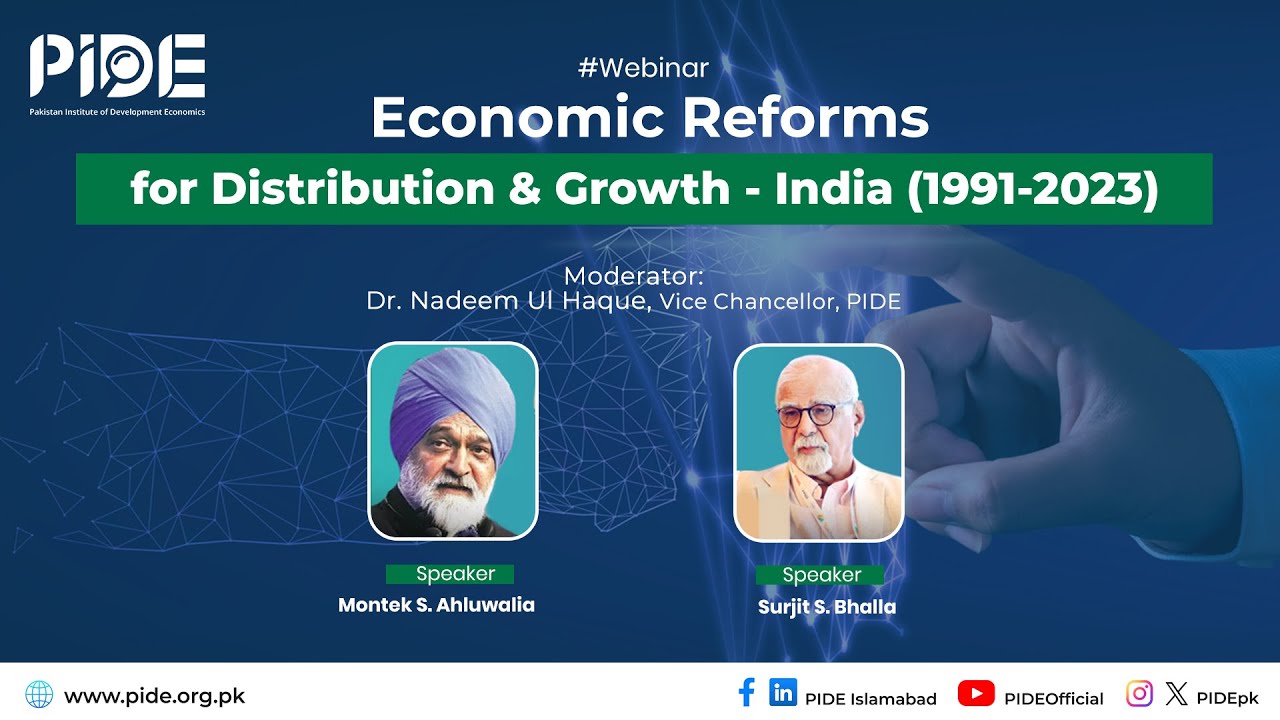 PIDE
Pakistan Institute of Development Economics

#Webinar
Economic Reforms
for Distribution & Growth - India (1991-2023)

Moderator:
Dr. Nadeem Ul Haque, Vice Chancellor, PIDE

Speaker
Montek S. Ahluwalia

Speaker
Surjit S. Bhalla

www.pide.org.pk
PIDE Islamabad
PIDEOfficial
PIDEpk